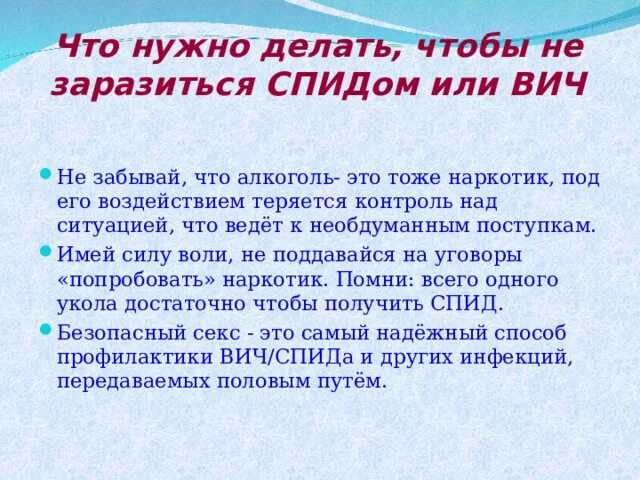 Что нужно делать, чтобы не заразиться СПИДом или ВИЧ

Не забывай, что алкоголь- это тоже наркотик, под его воздействием теряется контроль над ситуацией, что ведёт к необдуманным поступкам.

Имей силу воли, не поддавайся на уговоры «попробовать» наркотик. Помни: всего одного укола достаточно чтобы получить СПИД.

Безопасный секс - это самый надёжный способ профилактики ВИЧ/СПИДа и других инфекций, передаваемых половым путём.